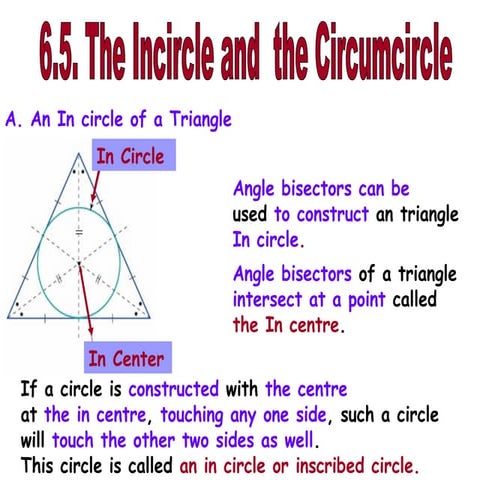 6.5. The Incircle and the Circumcircle

A. An In circle of a Triangle

In Circle

In Center

Angle bisectors can be used to construct an triangle In circle.

Angle bisectors of a triangle intersect at a point called the In centre.

If a circle is constructed with the centre at the in centre, touching any one side, such a circle will touch the other two sides as well.
This circle is called an in circle or inscribed circle.